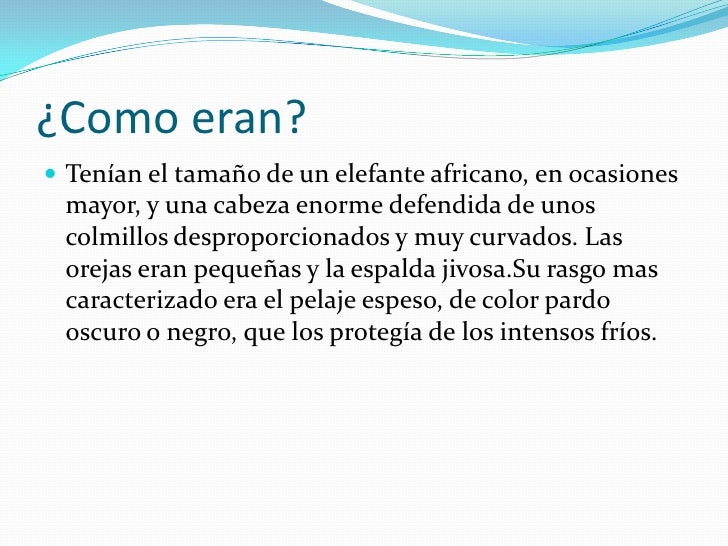 ¿Como eran?

Tenían el tamaño de un elefante africano, en ocasiones mayor, y una cabeza enorme defendida de unos colmillos desproporcionados y muy curvados. Las orejas eran pequeñas y la espalda jivosa.Su rasgo mas caracterizado era el pelaje espeso, de color pardo oscuro o negro, que los protegía de los intensos fríos.